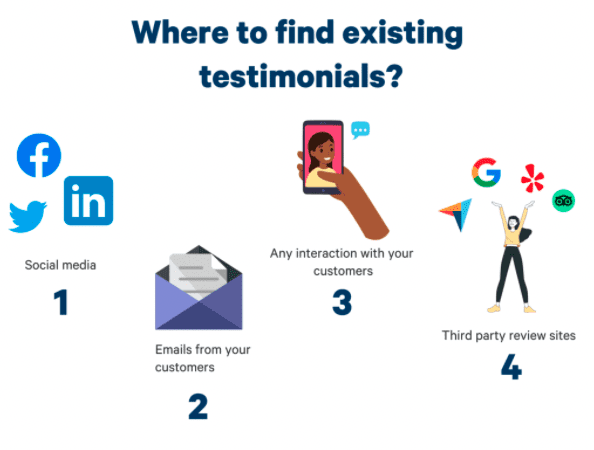 Where to find existing testimonials?

Social media

1

Emails from your customers

2

Any interaction with your customers

3

Third party review sites

4